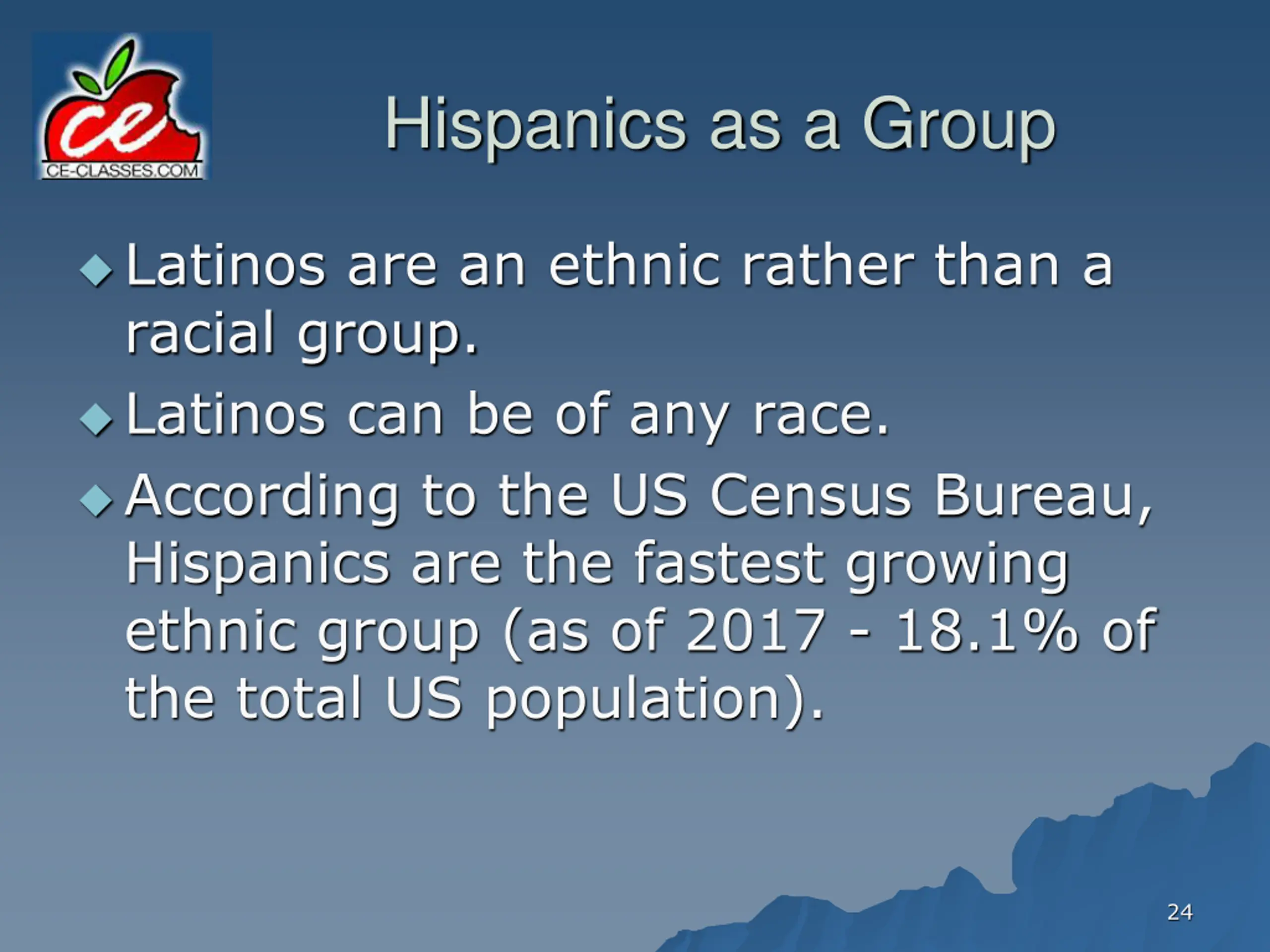 ce
CE-CLASSES.COM

Hispanics as a Group

◆ Latinos are an ethnic rather than a racial group.

◆ Latinos can be of any race.

◆ According to the US Census Bureau, Hispanics are the fastest growing ethnic group (as of 2017 - 18.1% of the total US population).

24